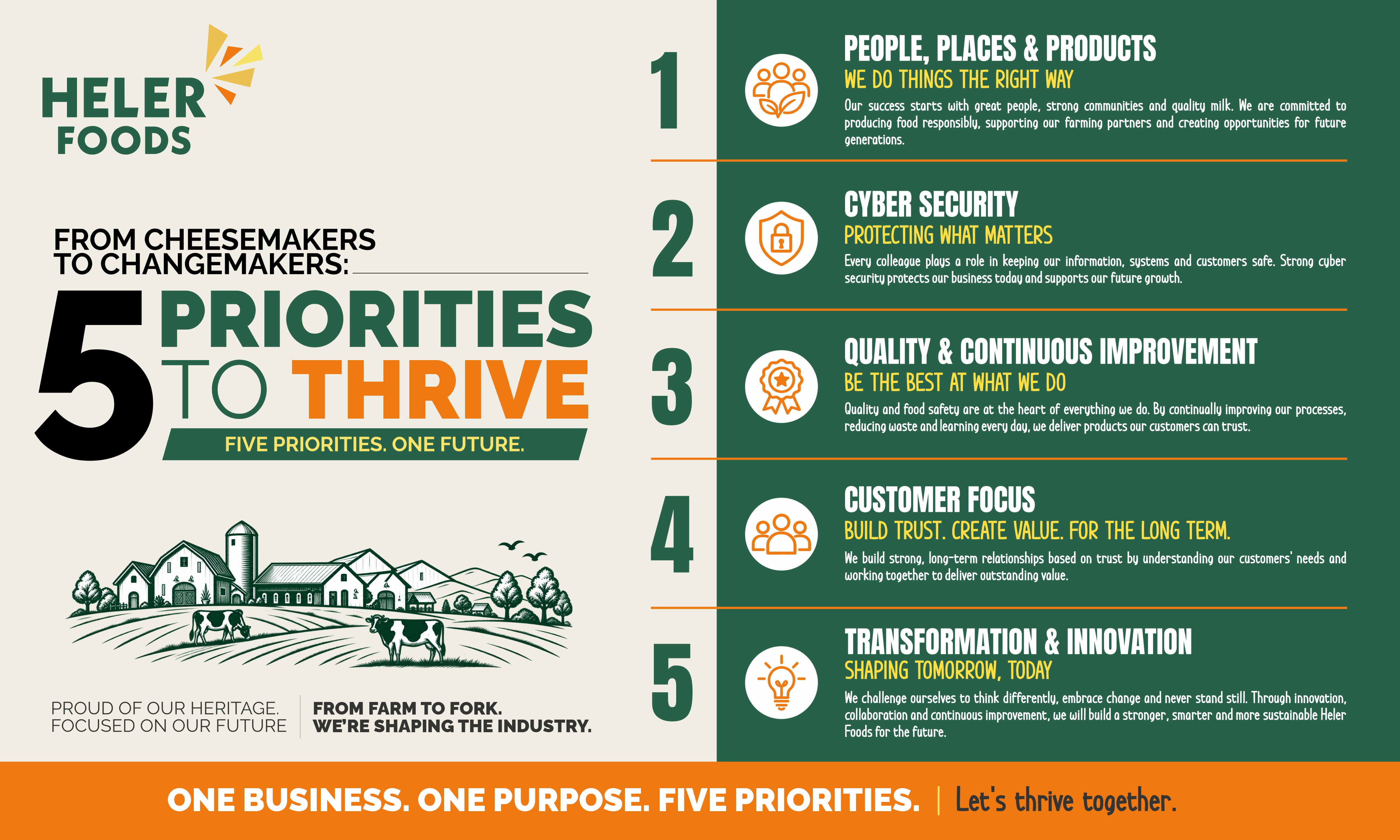 HELER FOODS

FROM CHEESEMAKERS TO CHANGEMAKERS:

5 PRIORITIES TO THRIVE

FIVE PRIORITIES. ONE FUTURE.

PROUD OF OUR HERITAGE. FOCUSED ON OUR FUTURE

FROM FARM TO FORK. WE'RE SHAPING THE INDUSTRY.

1

PEOPLE, PLACES & PRODUCTS

WE DO THINGS THE RIGHT WAY

Our success starts with great people, strong communities and quality milk. We are committed to producing food responsibly, supporting our farming partners and creating opportunities for future generations.

2

CYBER SECURITY

PROTECTING WHAT MATTERS

Every colleague plays a role in keeping our information, systems and customers safe. Strong cyber security protects our business today and supports our future growth.

3

QUALITY & CONTINUOUS IMPROVEMENT

BE THE BEST AT WHAT WE DO

Quality and food safety are at the heart of everything we do. By continually improving our processes, reducing waste and learning every day, we deliver products our customers can trust.

4

CUSTOMER FOCUS

BUILD TRUST. CREATE VALUE. FOR THE LONG TERM.

We build strong, long-term relationships based on trust by understanding our customers' needs and working together to deliver outstanding value.

5

TRANSFORMATION & INNOVATION

SHAPING TOMORROW, TODAY

We challenge ourselves to think differently, embrace change and never stand still. Through innovation, collaboration and continuous improvement, we will build a stronger, smarter and more sustainable Heler Foods for the future.

ONE BUSINESS. ONE PURPOSE. FIVE PRIORITIES. | Let's thrive together.